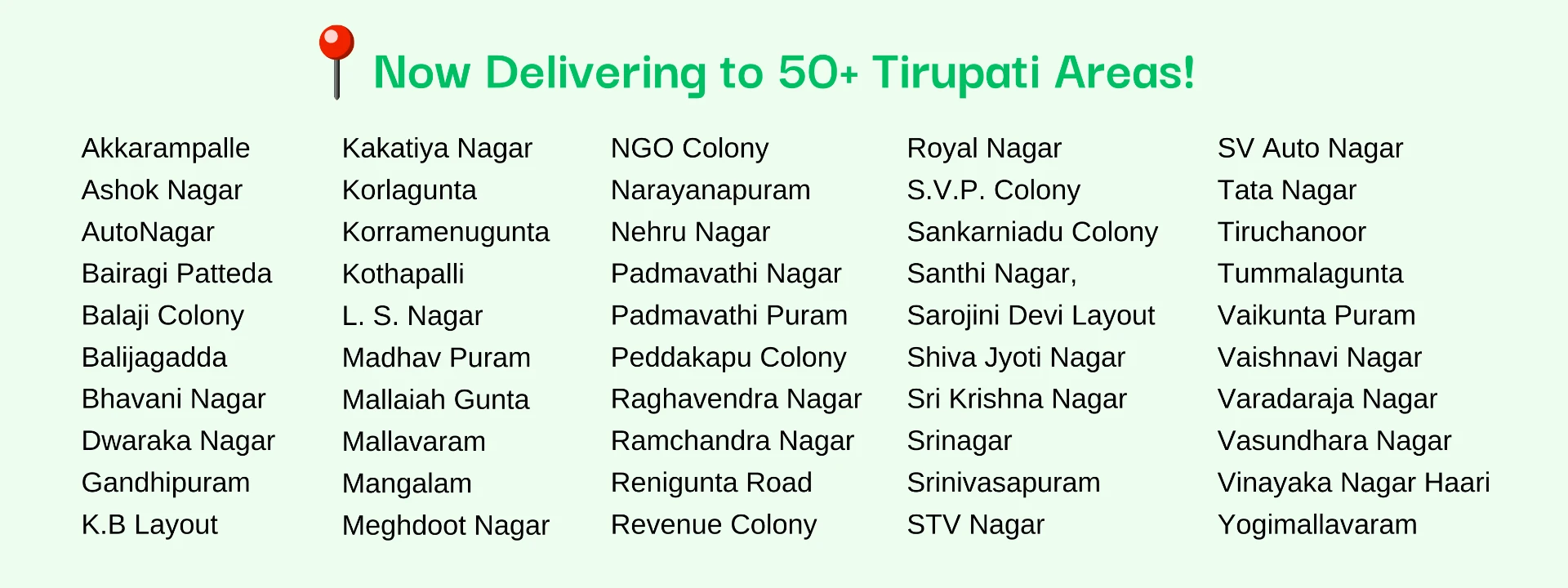 Now Delivering to 50+ Tirupati Areas!

Akkarampalle
Ashok Nagar
AutoNagar
Bairagi Patteda
Balaji Colony
Balijagadda
Bhavani Nagar
Dwaraka Nagar
Gandhipuram
K.B Layout

Kakatiya Nagar
Korlagunta
Korramenugunta
Kothapalli
L. S. Nagar
Madhav Puram
Mallaiah Gunta
Mallavaram
Mangalam
Meghdoot Nagar

NGO Colony
Narayanapuram
Nehru Nagar
Padmavathi Nagar
Padmavathi Puram
Peddakapu Colony
Raghavendra Nagar
Ramchandra Nagar
Renigunta Road
Revenue Colony

Royal Nagar
S.V.P. Colony
Sankarniadu Colony
Santhi Nagar,
Sarojini Devi Layout
Shiva Jyoti Nagar
Sri Krishna Nagar
Srinagar
Srinivasapuram
STV Nagar

SV Auto Nagar
Tata Nagar
Tiruchanoor
Tummalagunta
Vaikunta Puram
Vaishnavi Nagar
Varadaraja Nagar
Vasundhara Nagar
Vinayaka Nagar Haari
Yogimallavaram